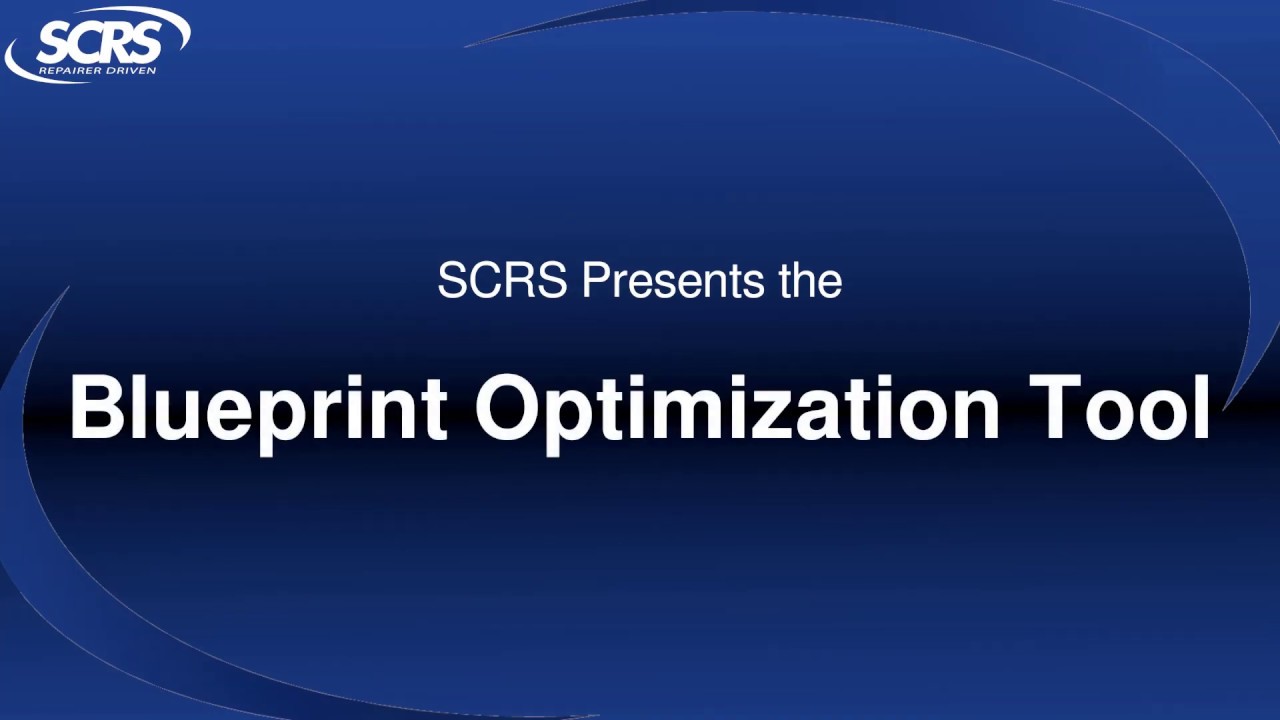 SCRS
REPAIRER DRIVEN

SCRS Presents the

Blueprint Optimization Tool